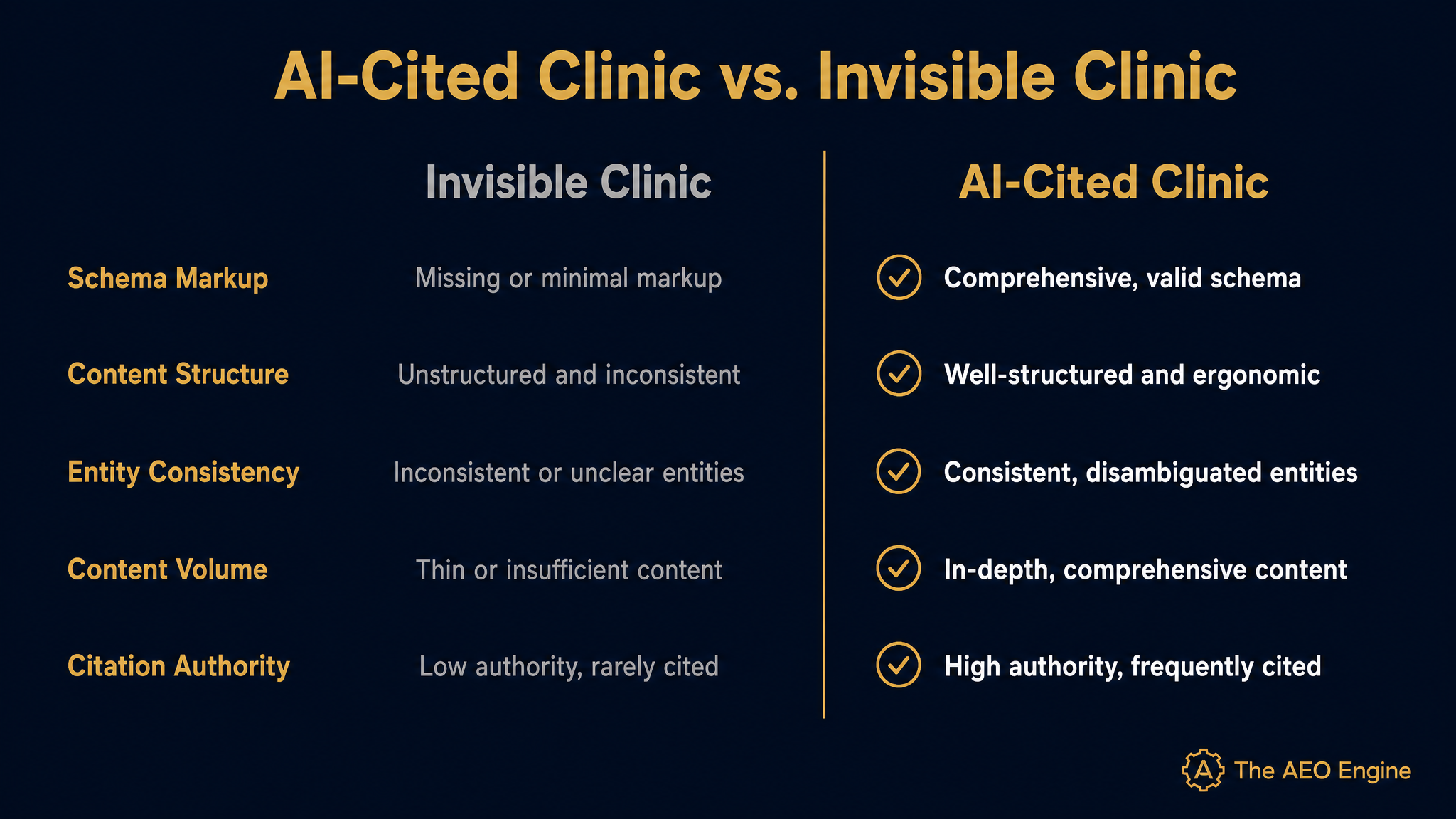 AI-Cited Clinic vs. Invisible Clinic

| | Invisible Clinic | AI-Cited Clinic |
|---|---|---|
| Schema Markup | Missing or minimal markup | Comprehensive, valid schema |
| Content Structure | Unstructured and inconsistent | Well-structured and ergonomic |
| Entity Consistency | Inconsistent or unclear entities | Consistent, disambiguated entities |
| Content Volume | Thin or insufficient content | In-depth, comprehensive content |
| Citation Authority | Low authority, rarely cited | High authority, frequently cited |

A The AEO Engine